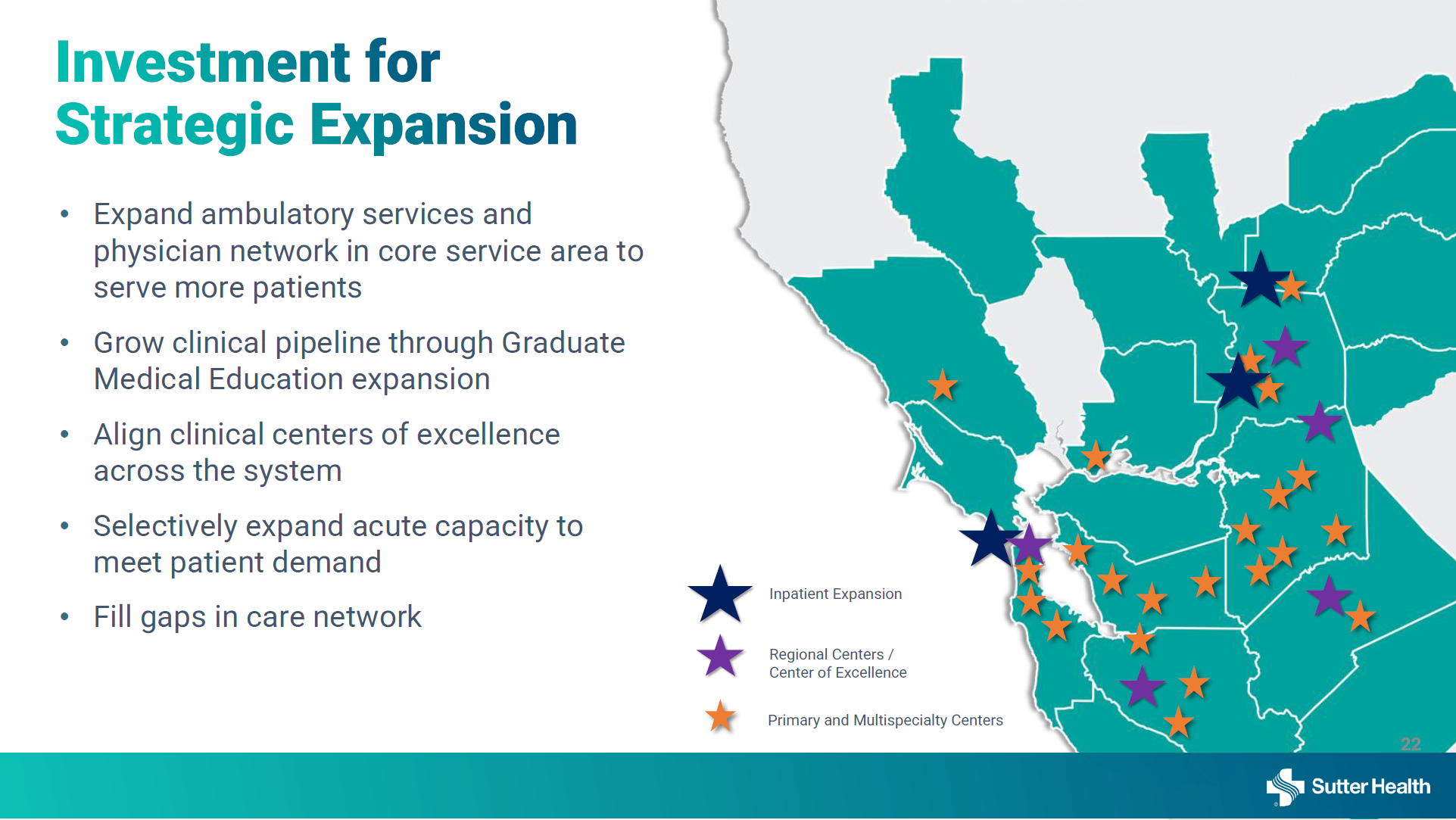 Investment for Strategic Expansion

• Expand ambulatory services and physician network in core service area to serve more patients

• Grow clinical pipeline through Graduate Medical Education expansion

• Align clinical centers of excellence across the system

• Selectively expand acute capacity to meet patient demand

• Fill gaps in care network

Inpatient Expansion

Regional Centers / Center of Excellence

Primary and Multispecialty Centers

22

Sutter Health